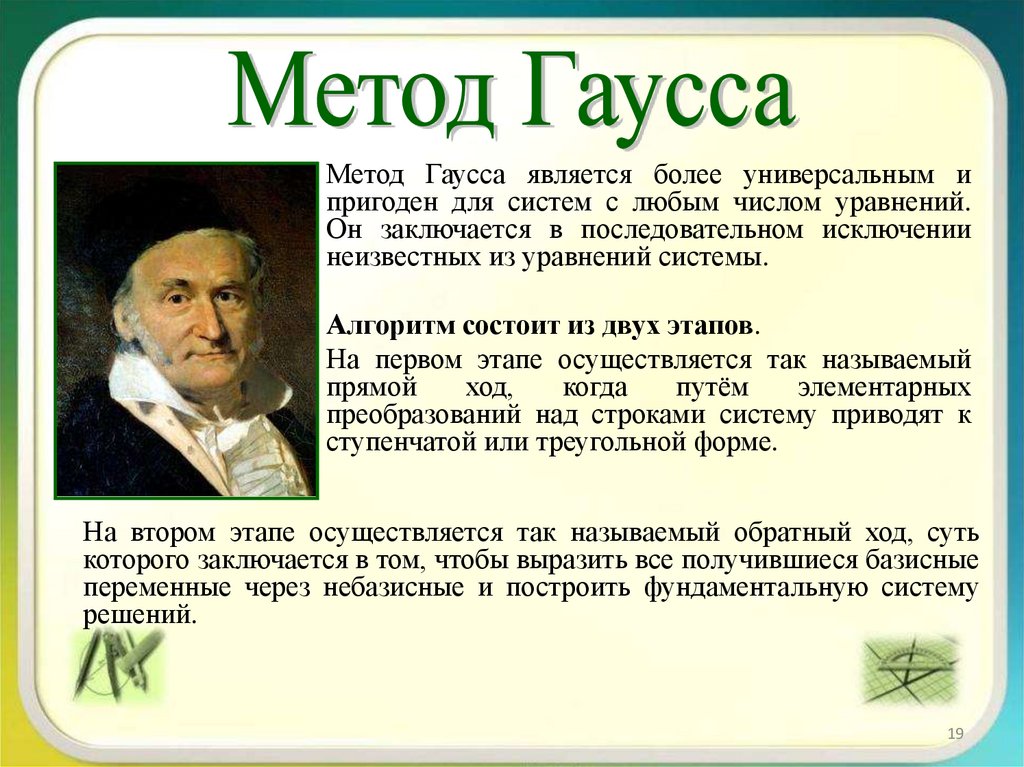 Метод Гаусса

Метод Гаусса является более универсальным и пригоден для систем с любым числом уравнений. Он заключается в последовательном исключении неизвестных из уравнений системы.

Алгоритм состоит из двух этапов.

На первом этапе осуществляется так называемый прямой ход, когда путём элементарных преобразований над строками систему приводят к ступенчатой или треугольной форме.

На втором этапе осуществляется так называемый обратный ход, суть которого заключается в том, чтобы выразить все получившиеся базисные переменные через небазисные и построить фундаментальную систему решений.

19